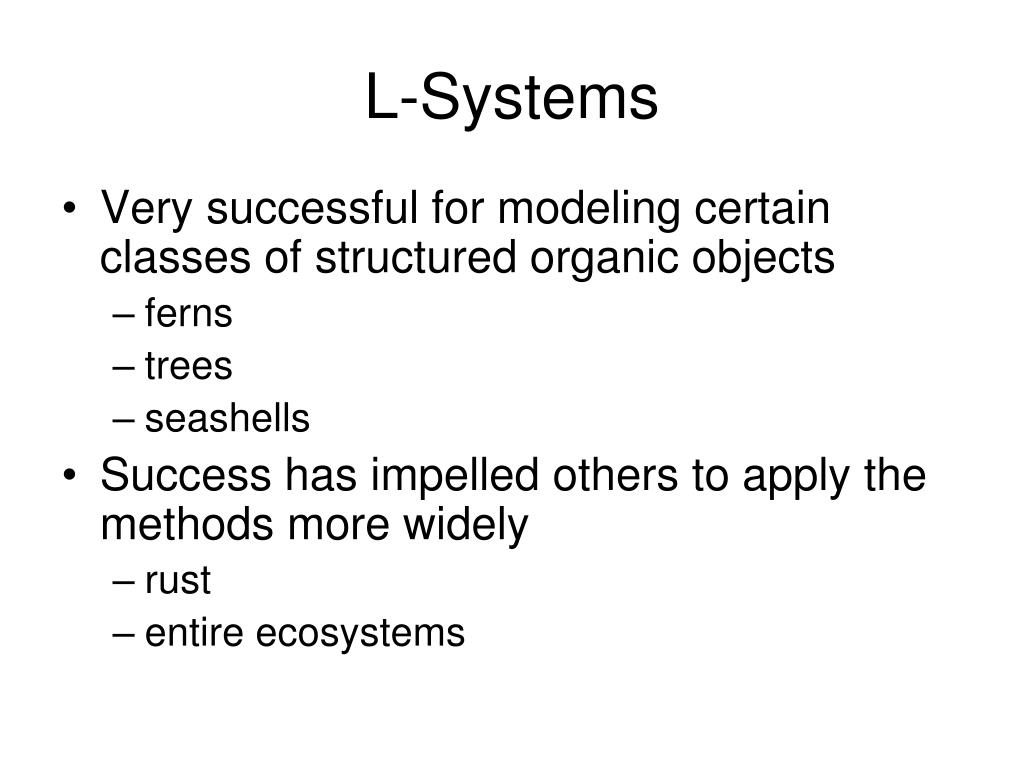 L-Systems

• Very successful for modeling certain classes of structured organic objects
– ferns
– trees
– seashells
• Success has impelled others to apply the methods more widely
– rust
– entire ecosystems